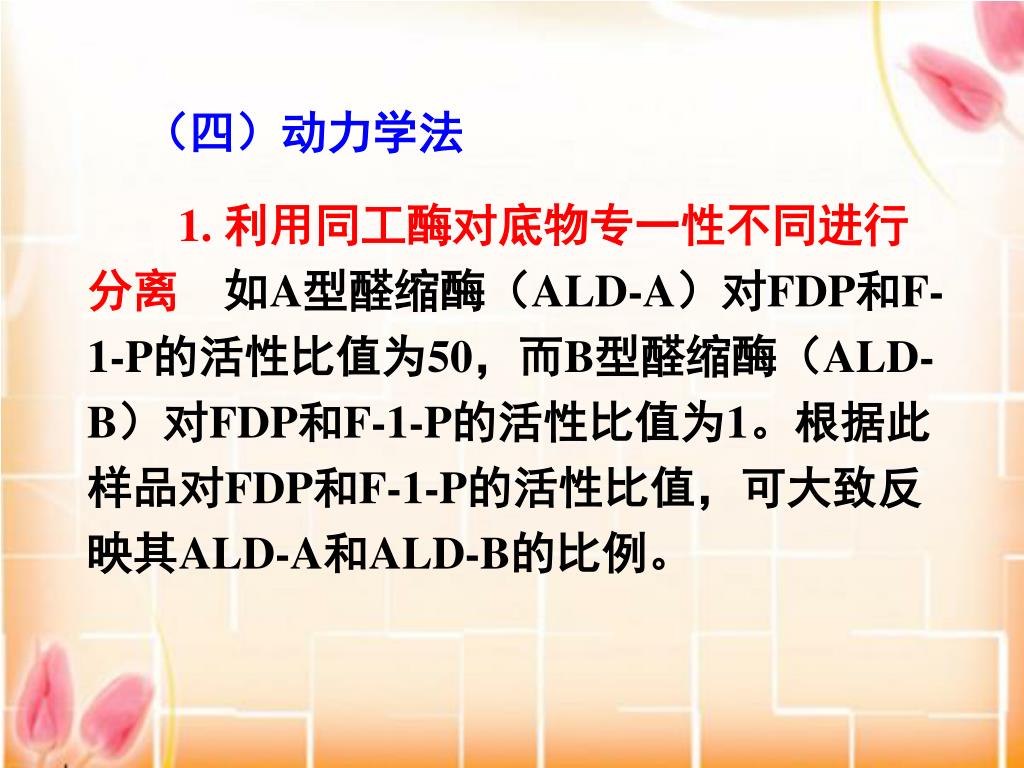 （四）动力学法

1. 利用同工酶对底物专一性不同进行分离　如A型醛缩酶（ALD-A）对FDP和F-1-P的活性比值为50，而B型醛缩酶（ALD-B）对FDP和F-1-P的活性比值为1。根据此样品对FDP和F-1-P的活性比值，可大致反映其ALD-A和ALD-B的比例。